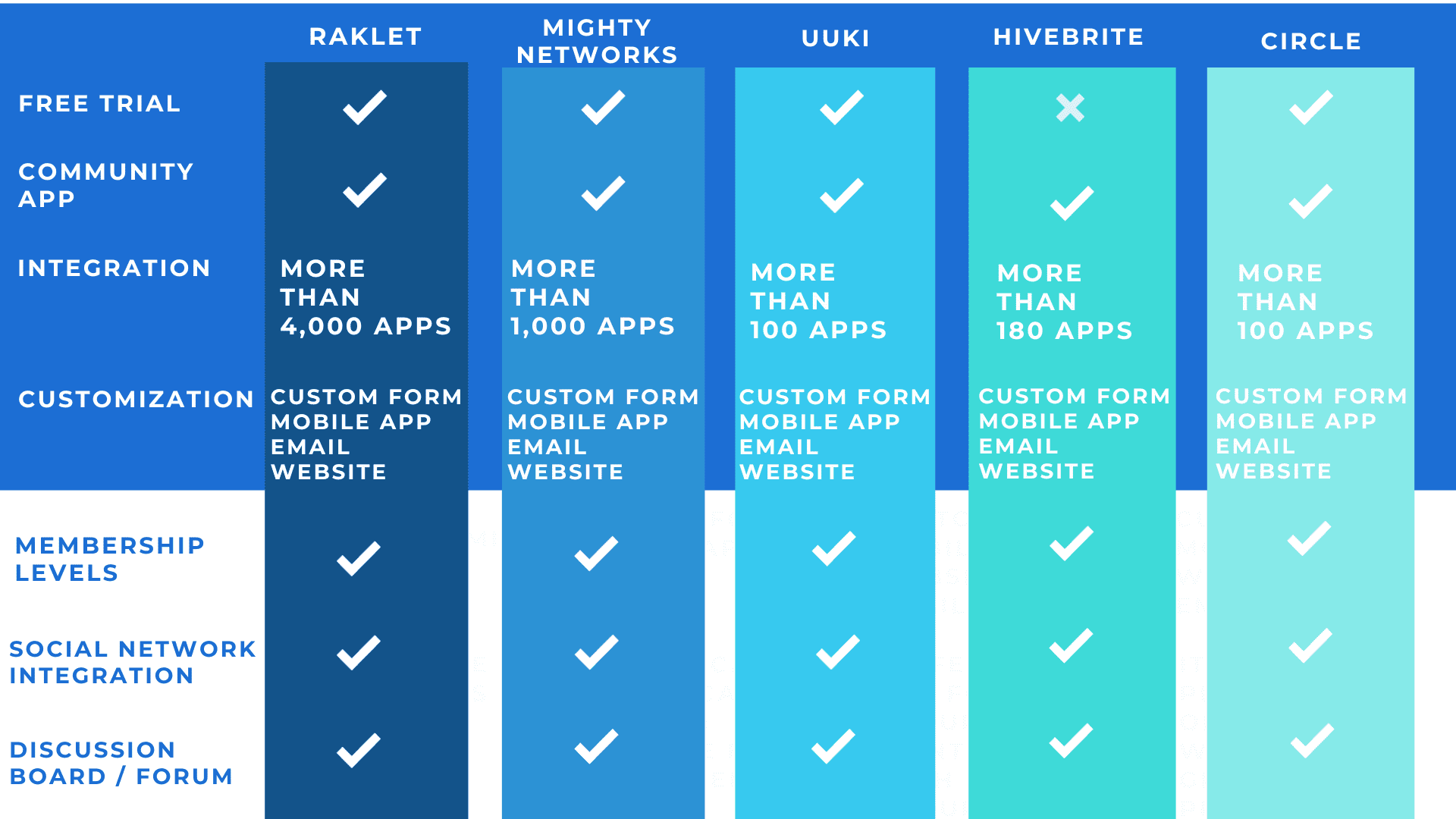 |  | RAKLET | MIGHTY NETWORKS | UUKI | HIVEBRITE | CIRCLE |
|---|---|---|---|---|---|
| FREE TRIAL | ✓ | ✓ | ✓ | ✗ | ✓ |
| COMMUNITY APP | ✓ | ✓ | ✓ | ✓ | ✓ |
| INTEGRATION | MORE THAN 4,000 APPS | MORE THAN 1,000 APPS | MORE THAN 100 APPS | MORE THAN 180 APPS | MORE THAN 100 APPS |
| CUSTOMIZATION | CUSTOM FORM MOBILE APP EMAIL WEBSITE | CUSTOM FORM MOBILE APP EMAIL WEBSITE | CUSTOM FORM MOBILE APP EMAIL WEBSITE | CUSTOM FORM MOBILE APP EMAIL WEBSITE | CUSTOM FORM MOBILE APP EMAIL WEBSITE |
| MEMBERSHIP LEVELS | ✓ | ✓ | ✓ | ✓ | ✓ |
| SOCIAL NETWORK INTEGRATION | ✓ | ✓ | ✓ | ✓ | ✓ |
| DISCUSSION BOARD / FORUM | ✓ | ✓ | ✓ | ✓ | ✓ |